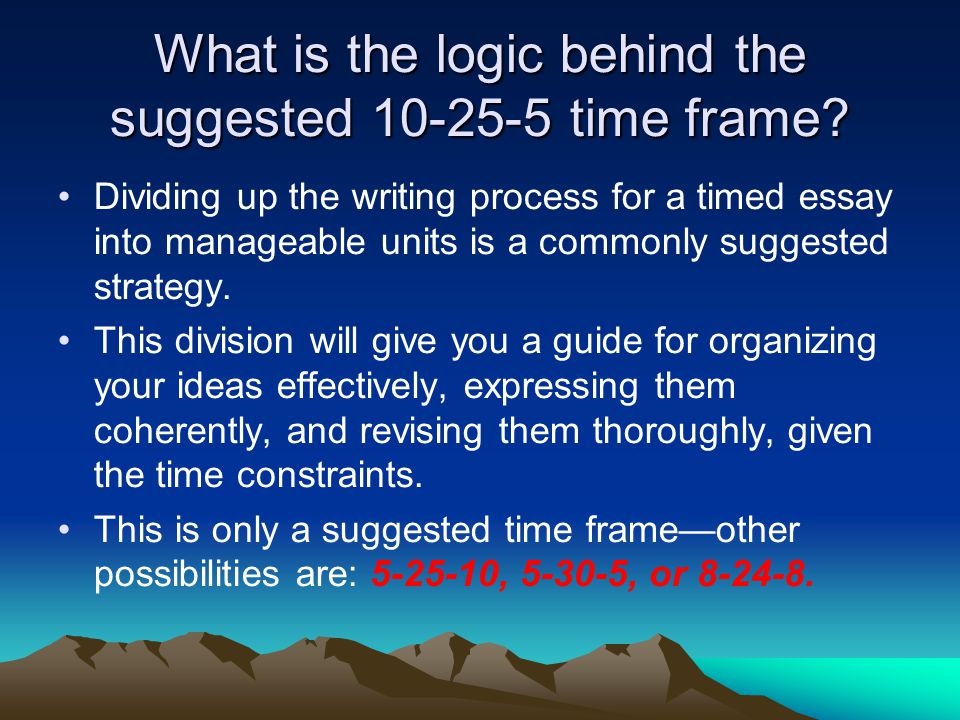 What is the logic behind the suggested 10-25-5 time frame?

• Dividing up the writing process for a timed essay into manageable units is a commonly suggested strategy.

• This division will give you a guide for organizing your ideas effectively, expressing them coherently, and revising them thoroughly, given the time constraints.

• This is only a suggested time frame—other possibilities are: 5-25-10, 5-30-5, or 8-24-8.